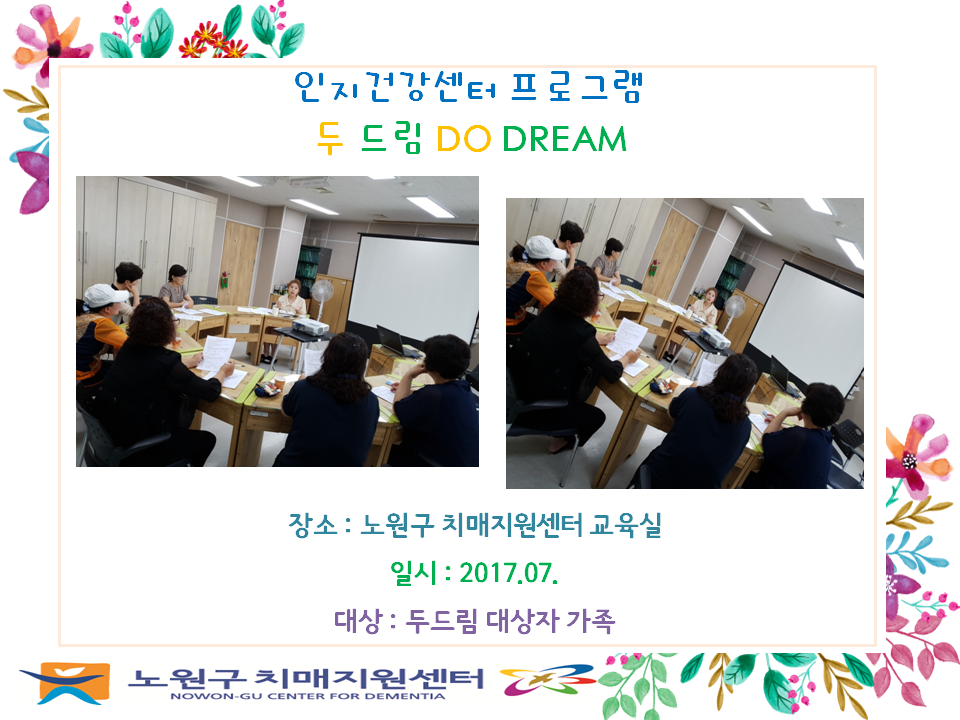 인지건강센터 프로그램

두 드림 DO DREAM

장소 : 노원구 치매지원센터 교육실

일시 : 2017.07.

대상 : 두드림 대상자 가족

노원구 치매지원센터
NOWON-GU CENTER FOR DEMENTIA